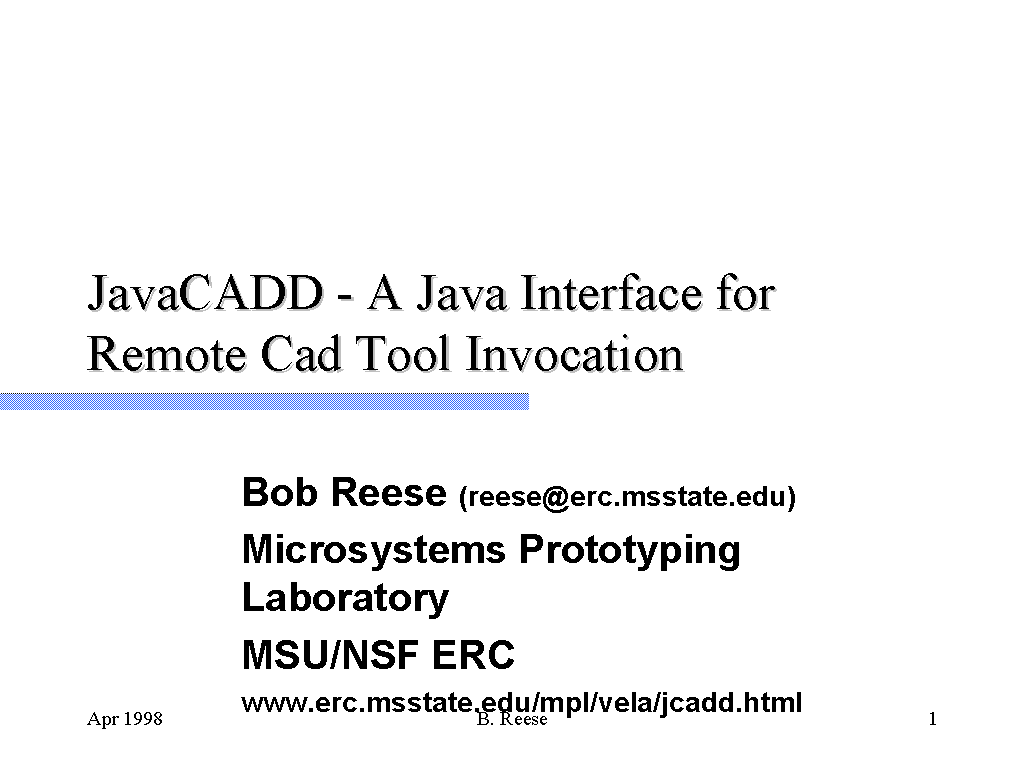 JavaCADD - A Java Interface for Remote Cad Tool Invocation

Bob Reese (reese@erc.msstate.edu)

Microsystems Prototyping Laboratory

MSU/NSF ERC

www.erc.msstate.edu/mpl/vela/jcadd.html

Apr 1998

B. Reese

1